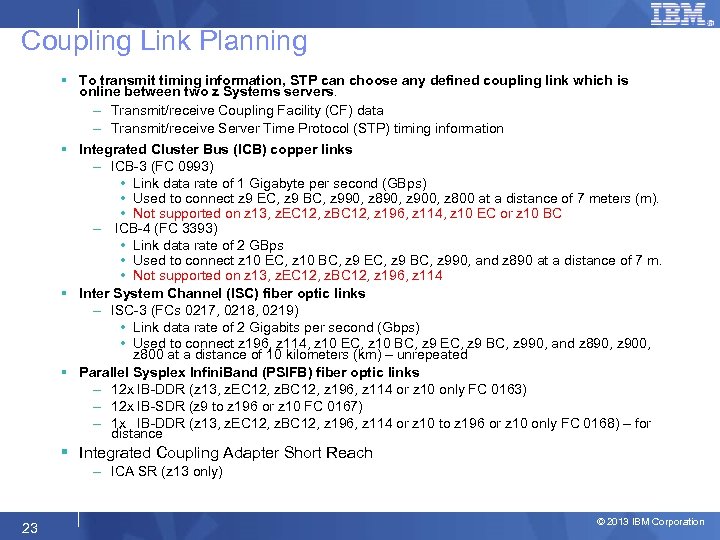 IBM

Coupling Link Planning

▪ To transmit timing information, STP can choose any defined coupling link which is online between two z Systems servers.
– Transmit/receive Coupling Facility (CF) data
– Transmit/receive Server Time Protocol (STP) timing information

▪ Integrated Cluster Bus (ICB) copper links
– ICB-3 (FC 0993)
• Link data rate of 1 Gigabyte per second (GBps)
• Used to connect z9 EC, z9 BC, z990, z890, z900, z800 at a distance of 7 meters (m).
• Not supported on z13, zEC12, zBC12, z196, z114, z10 EC or z10 BC
– ICB-4 (FC 3393)
• Link data rate of 2 GBps
• Used to connect z10 EC, z10 BC, z9 EC, z9 BC, z990, and z890 at a distance of 7 m.
• Not supported on z13, zEC12, zBC12, z196, z114

▪ Inter System Channel (ISC) fiber optic links
– ISC-3 (FCs 0217, 0218, 0219)
• Link data rate of 2 Gigabits per second (Gbps)
• Used to connect z196, z114, z10 EC, z10 BC, z9 EC, z9 BC, z990, and z890, z900, z800 at a distance of 10 kilometers (km) – unrepeated

▪ Parallel Sysplex InfiniBand (PSIFB) fiber optic links
– 12x IB-DDR (z13, zEC12, zBC12, z196, z114 or z10 only FC 0163)
– 12x IB-SDR (z9 to z196 or z10 FC 0167)
– 1x IB-DDR (z13, zEC12, zBC12, z196, z114 or z10 to z196 or z10 only FC 0168) – for distance

▪ Integrated Coupling Adapter Short Reach
– ICA SR (z13 only)

23

© 2013 IBM Corporation